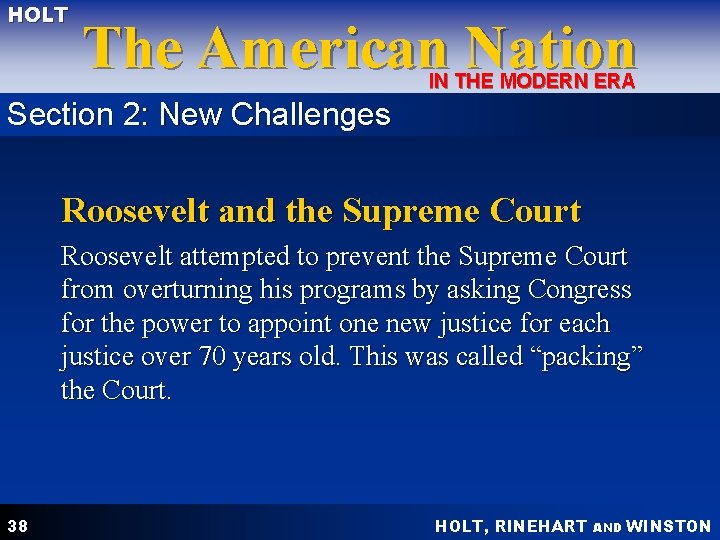 HOLT
The American Nation
IN THE MODERN ERA

Section 2: New Challenges

Roosevelt and the Supreme Court

Roosevelt attempted to prevent the Supreme Court from overturning his programs by asking Congress for the power to appoint one new justice for each justice over 70 years old. This was called “packing” the Court.

38

HOLT, RINEHART AND WINSTON